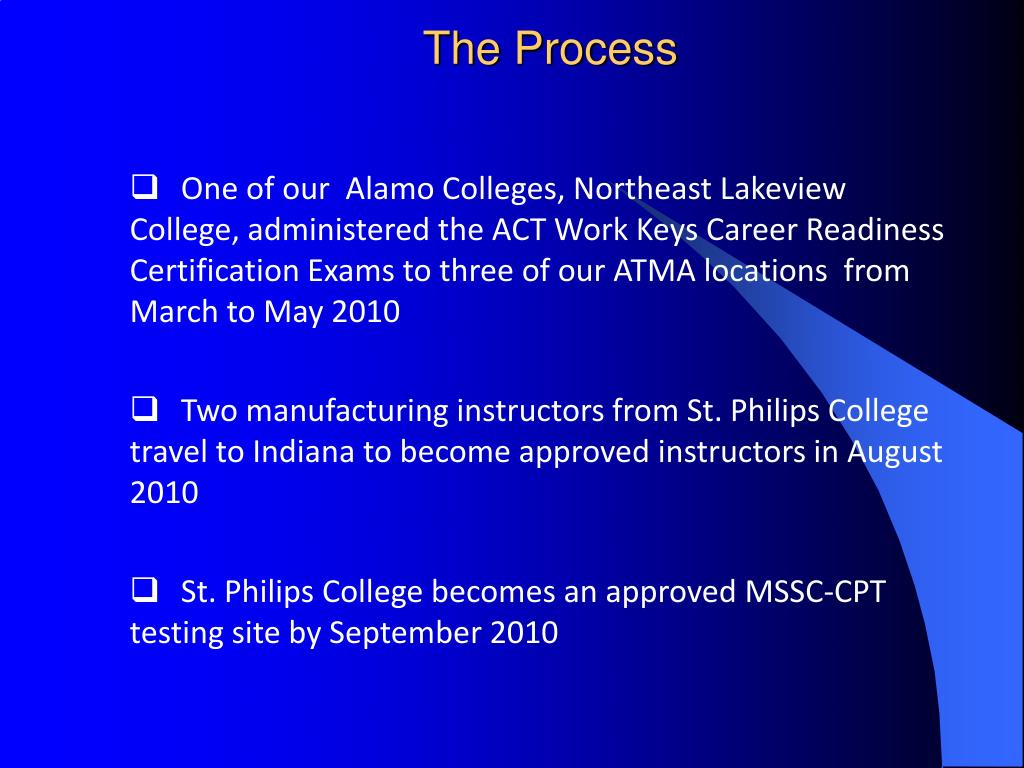 The Process

❑ One of our Alamo Colleges, Northeast Lakeview College, administered the ACT Work Keys Career Readiness Certification Exams to three of our ATMA locations from March to May 2010

❑ Two manufacturing instructors from St. Philips College travel to Indiana to become approved instructors in August 2010

❑ St. Philips College becomes an approved MSSC-CPT testing site by September 2010